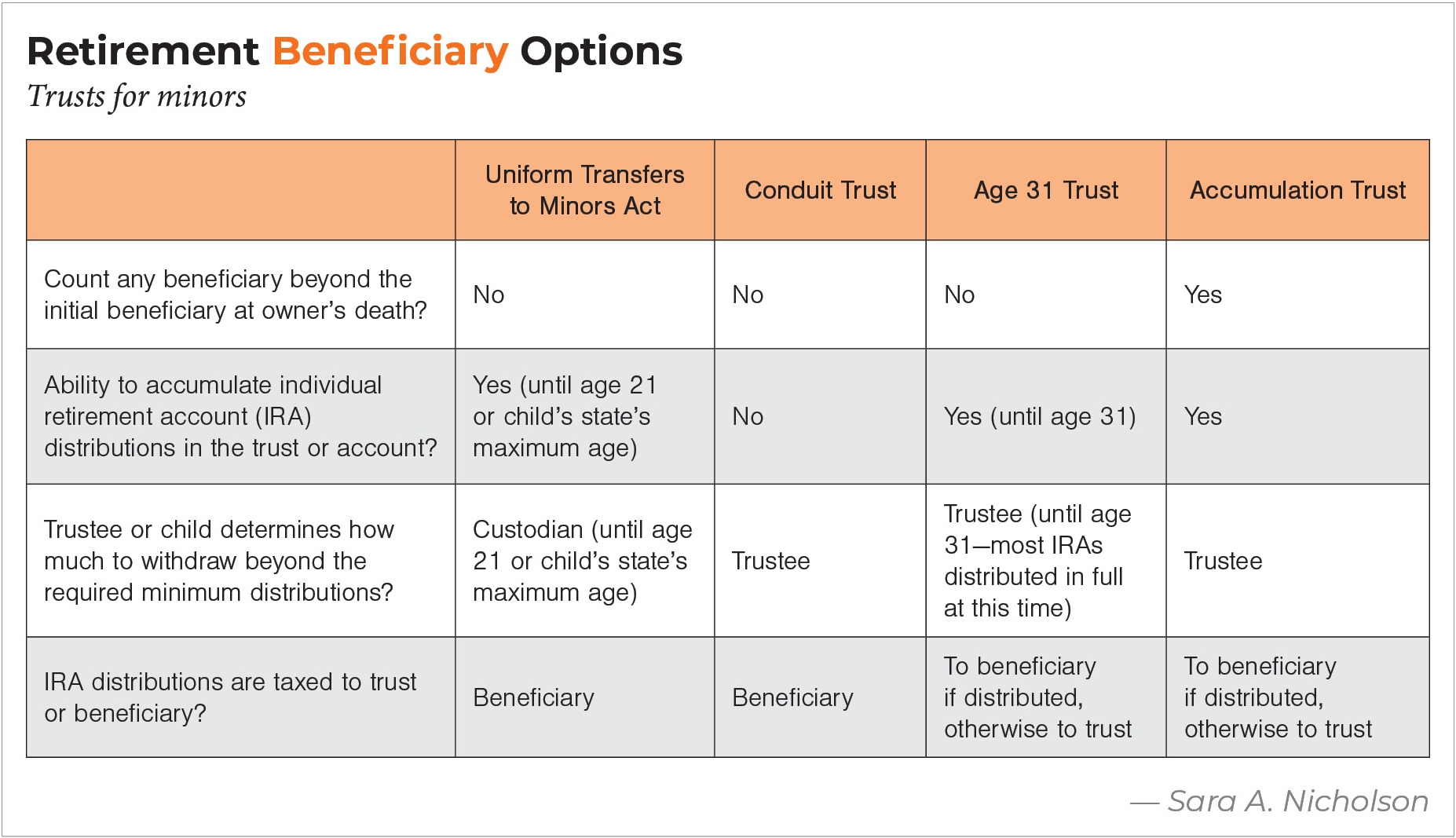 Retirement Beneficiary Options

Trusts for minors

| | Uniform Transfers to Minors Act | Conduit Trust | Age 31 Trust | Accumulation Trust |
|---|---|---|---|---|
| Count any beneficiary beyond the initial beneficiary at owner's death? | No | No | No | Yes |
| Ability to accumulate individual retirement account (IRA) distributions in the trust or account? | Yes (until age 21 or child's state's maximum age) | No | Yes (until age 31) | Yes |
| Trustee or child determines how much to withdraw beyond the required minimum distributions? | Custodian (until age 21 or child's state's maximum age) | Trustee | Trustee (until age 31—most IRAs distributed in full at this time) | Trustee |
| IRA distributions are taxed to trust or beneficiary? | Beneficiary | Beneficiary | To beneficiary if distributed, otherwise to trust | To beneficiary if distributed, otherwise to trust |

— Sara A. Nicholson